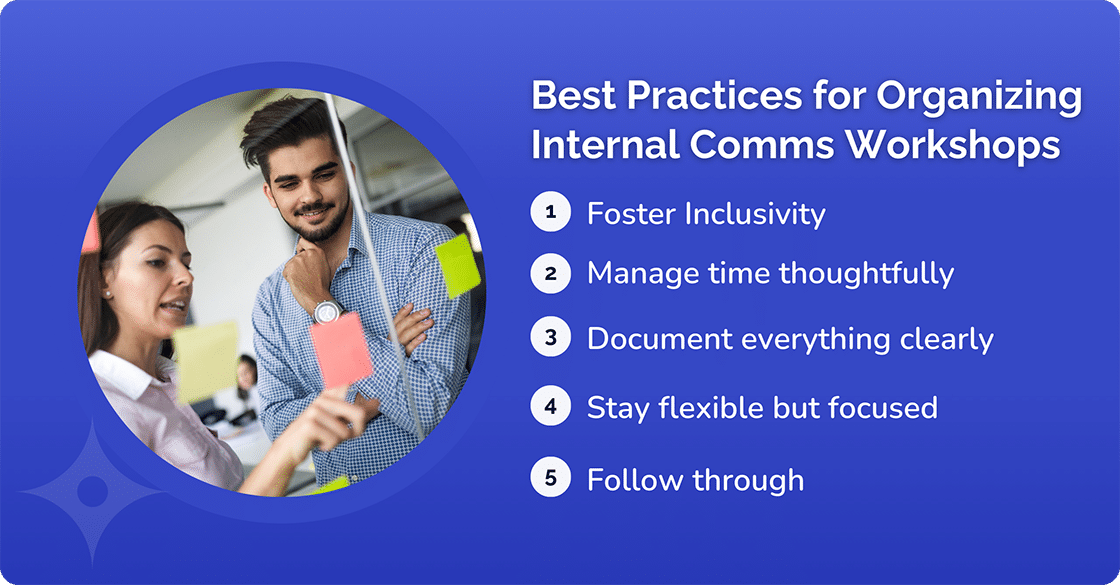 Best Practices for Organizing Internal Comms Workshops

1 Foster Inclusivity

2 Manage time thoughtfully

3 Document everything clearly

4 Stay flexible but focused

5 Follow through